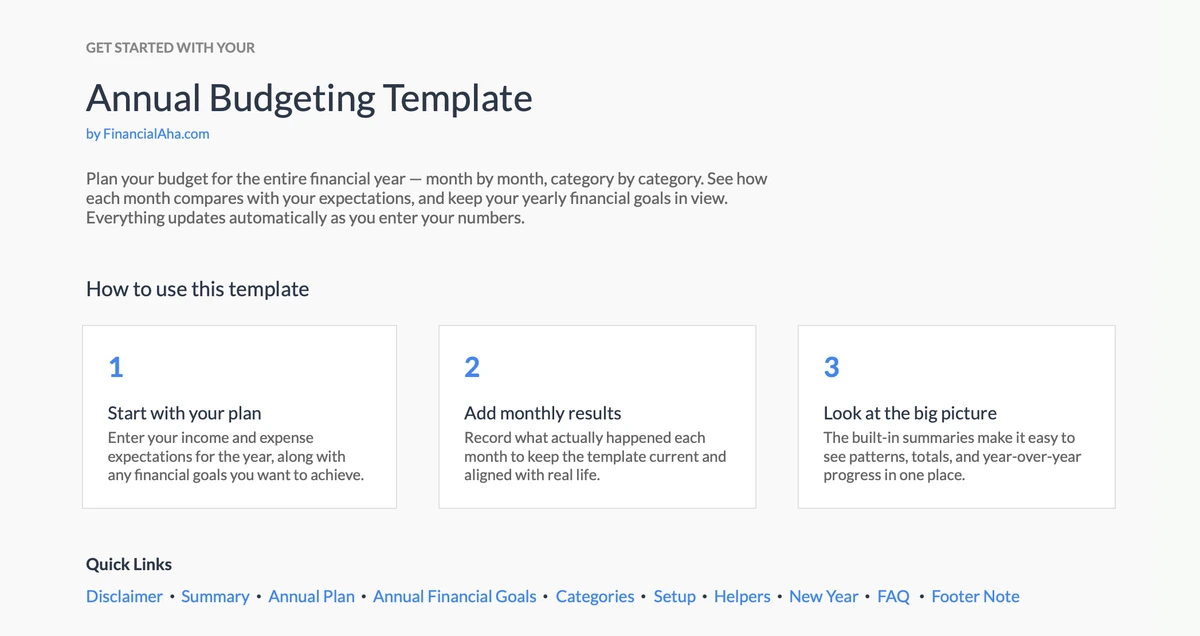 GET STARTED WITH YOUR

Annual Budgeting Template

by FinancialAha.com

Plan your budget for the entire financial year — month by month, category by category. See how each month compares with your expectations, and keep your yearly financial goals in view. Everything updates automatically as you enter your numbers.

How to use this template

1

Start with your plan

Enter your income and expense expectations for the year, along with any financial goals you want to achieve.

2

Add monthly results

Record what actually happened each month to keep the template current and aligned with real life.

3

Look at the big picture

The built-in summaries make it easy to see patterns, totals, and year-over-year progress in one place.

Quick Links

Disclaimer • Summary • Annual Plan • Annual Financial Goals • Categories • Setup • Helpers • New Year • FAQ • Footer Note